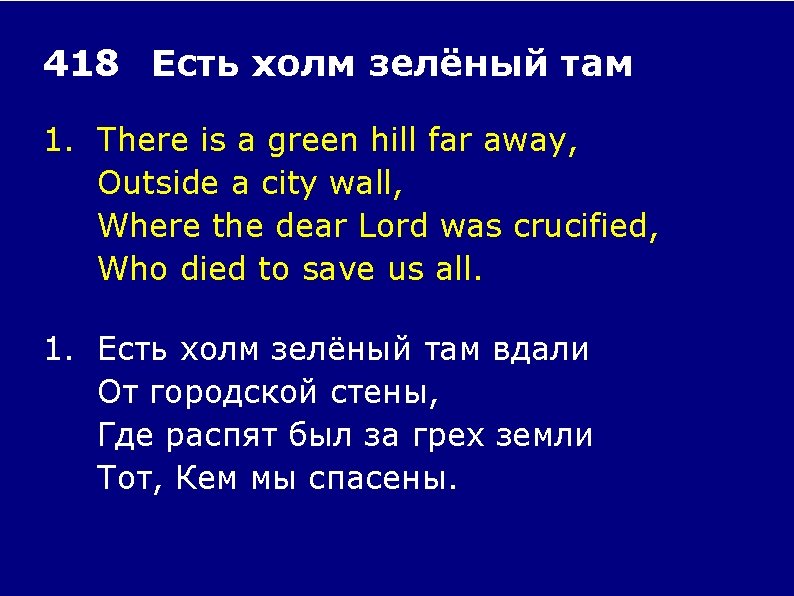 418 Есть холм зелёный там

1. There is a green hill far away,
Outside a city wall,
Where the dear Lord was crucified,
Who died to save us all.

1. Есть холм зелёный там вдали
От городской стены,
Где распят был за грех земли
Тот, Кем мы спасены.